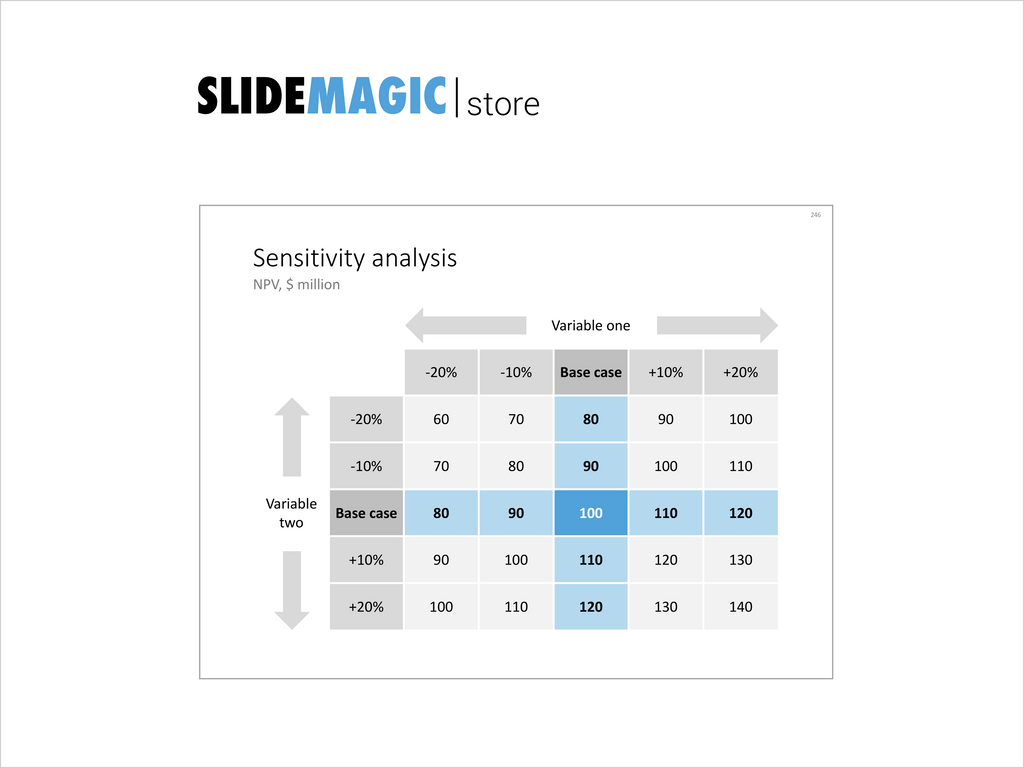 SLIDEMAGIC | store

246

Sensitivity analysis
NPV, $ million

Variable one

Variable two

| | -20% | -10% | Base case | +10% | +20% |
|---|---|---|---|---|---|
| -20% | 60 | 70 | 80 | 90 | 100 |
| -10% | 70 | 80 | 90 | 100 | 110 |
| Base case | 80 | 90 | 100 | 110 | 120 |
| +10% | 90 | 100 | 110 | 120 | 130 |
| +20% | 100 | 110 | 120 | 130 | 140 |